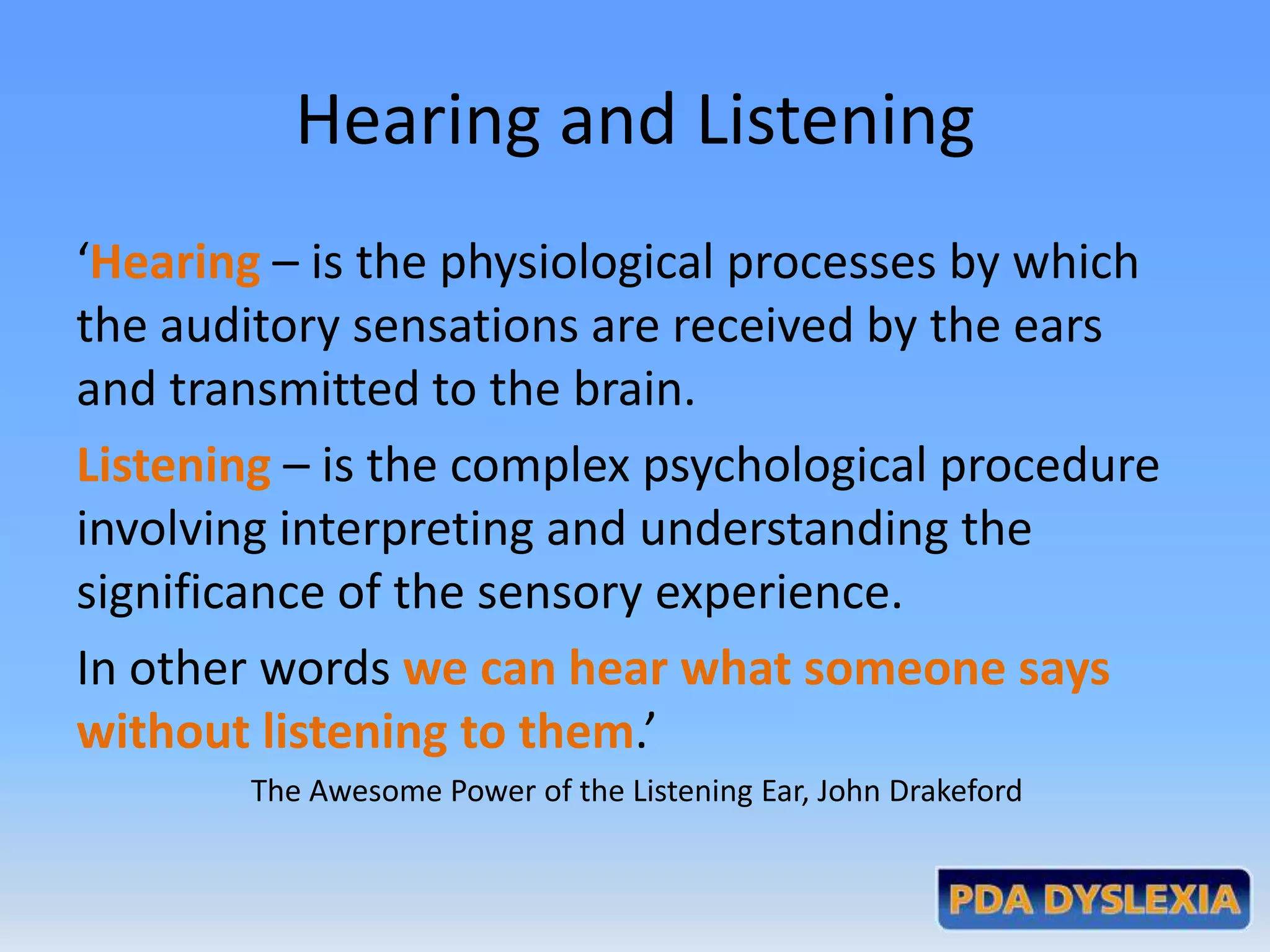 Hearing and Listening

‘Hearing – is the physiological processes by which the auditory sensations are received by the ears and transmitted to the brain.

Listening – is the complex psychological procedure involving interpreting and understanding the significance of the sensory experience.

In other words we can hear what someone says without listening to them.’

The Awesome Power of the Listening Ear, John Drakeford

PDA DYSLEXIA